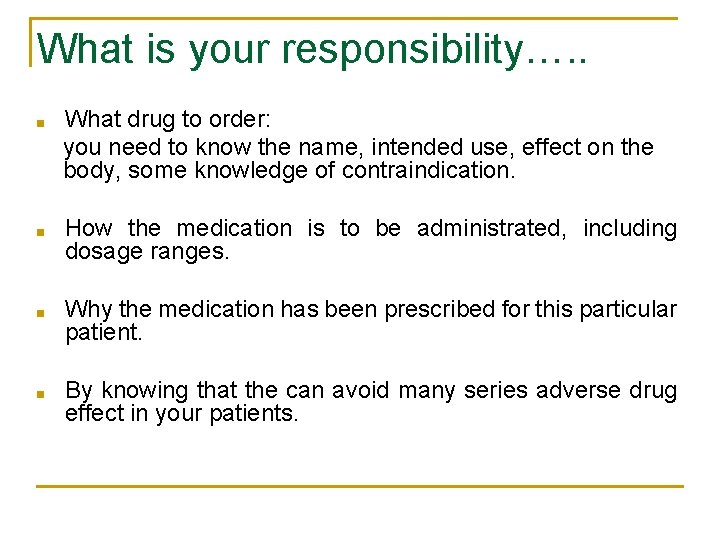 What is your responsibility…..

What drug to order:
you need to know the name, intended use, effect on the body, some knowledge of contraindication.

How the medication is to be administrated, including dosage ranges.

Why the medication has been prescribed for this particular patient.

By knowing that the can avoid many series adverse drug effect in your patients.